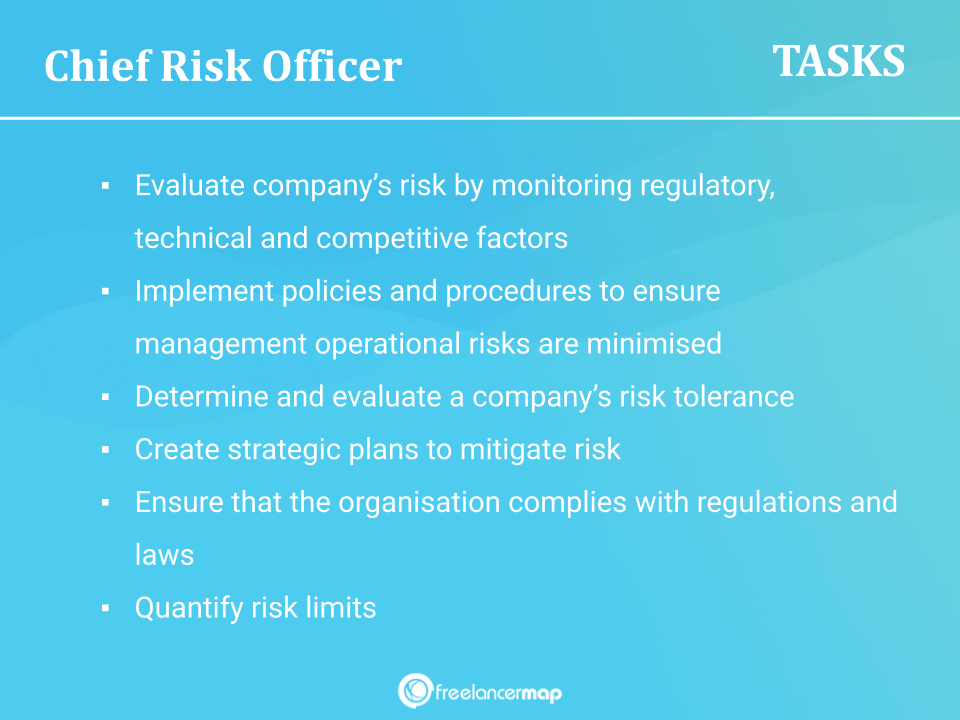 Chief Risk Officer

TASKS

• Evaluate company's risk by monitoring regulatory, technical and competitive factors
• Implement policies and procedures to ensure management operational risks are minimised
• Determine and evaluate a company's risk tolerance
• Create strategic plans to mitigate risk
• Ensure that the organisation complies with regulations and laws
• Quantify risk limits

freelancermap